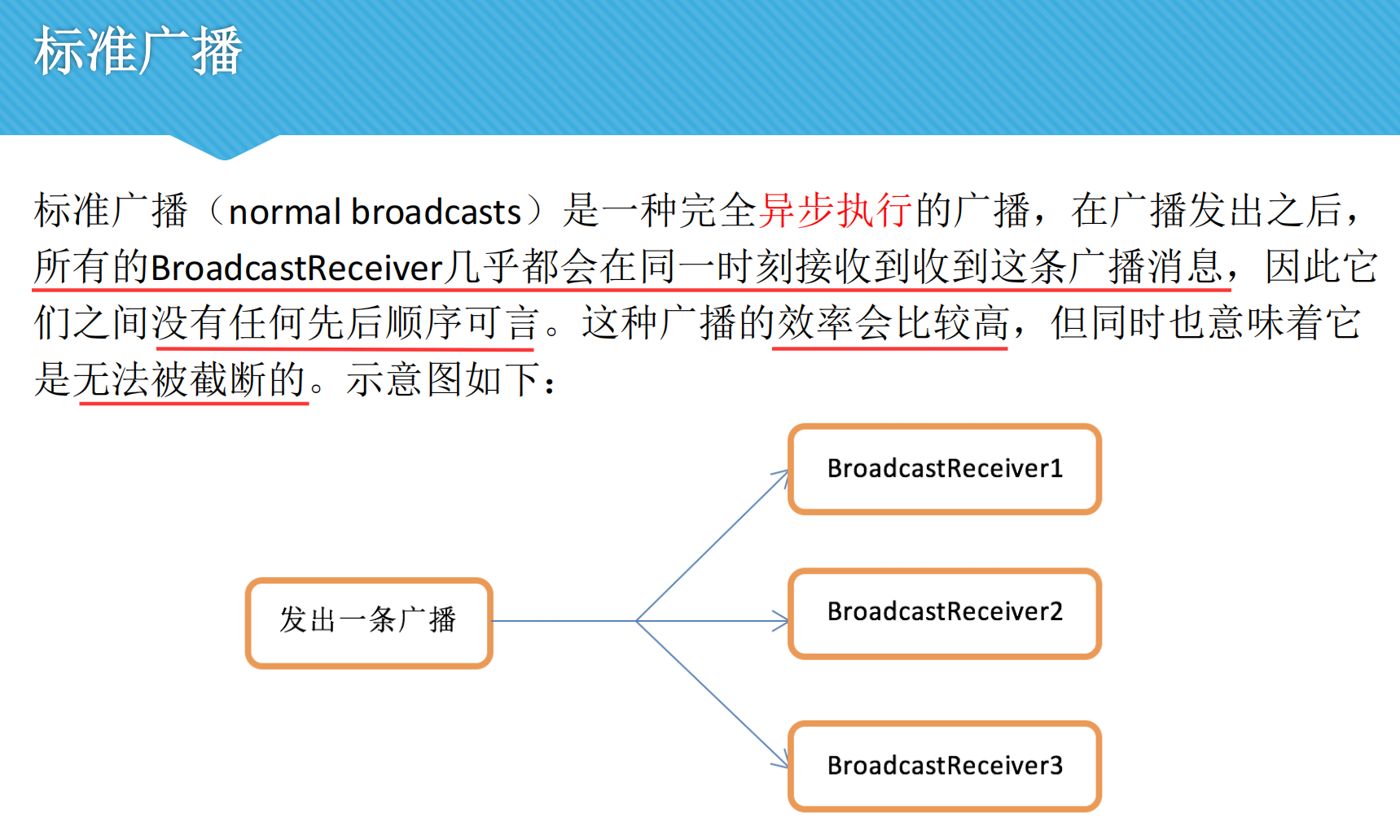 标准广播

标准广播（normal broadcasts）是一种完全异步执行的广播，在广播发出之后，所有的BroadcastReceiver几乎都会在同一时刻接收到收到这条广播消息，因此它们之间没有任何先后顺序可言。这种广播的效率会比较高，但同时也意味着它是无法被截断的。示意图如下：

发出一条广播

BroadcastReceiver1

BroadcastReceiver2

BroadcastReceiver3